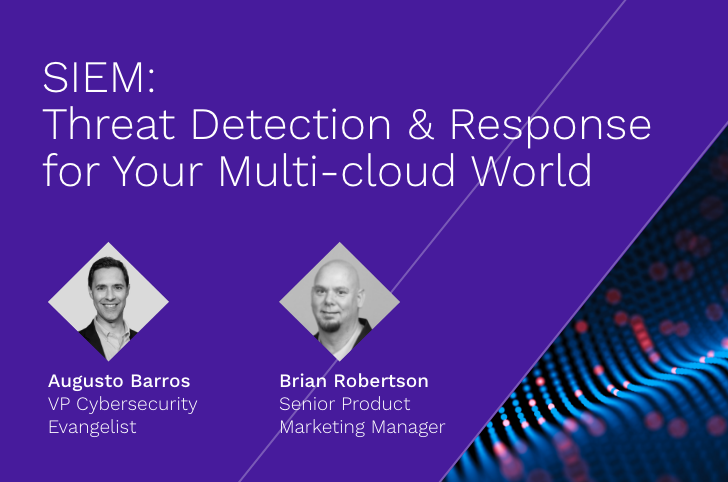 SIEM:
Threat Detection & Response for Your Multi-cloud World

Augusto Barros
VP Cybersecurity Evangelist

Brian Robertson
Senior Product Marketing Manager